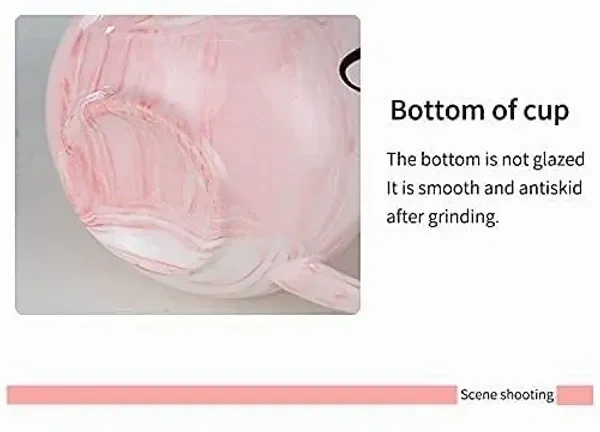 Bottom of cup

The bottom is not glazed
It is smooth and antiskid
after grinding.

Scene shooting